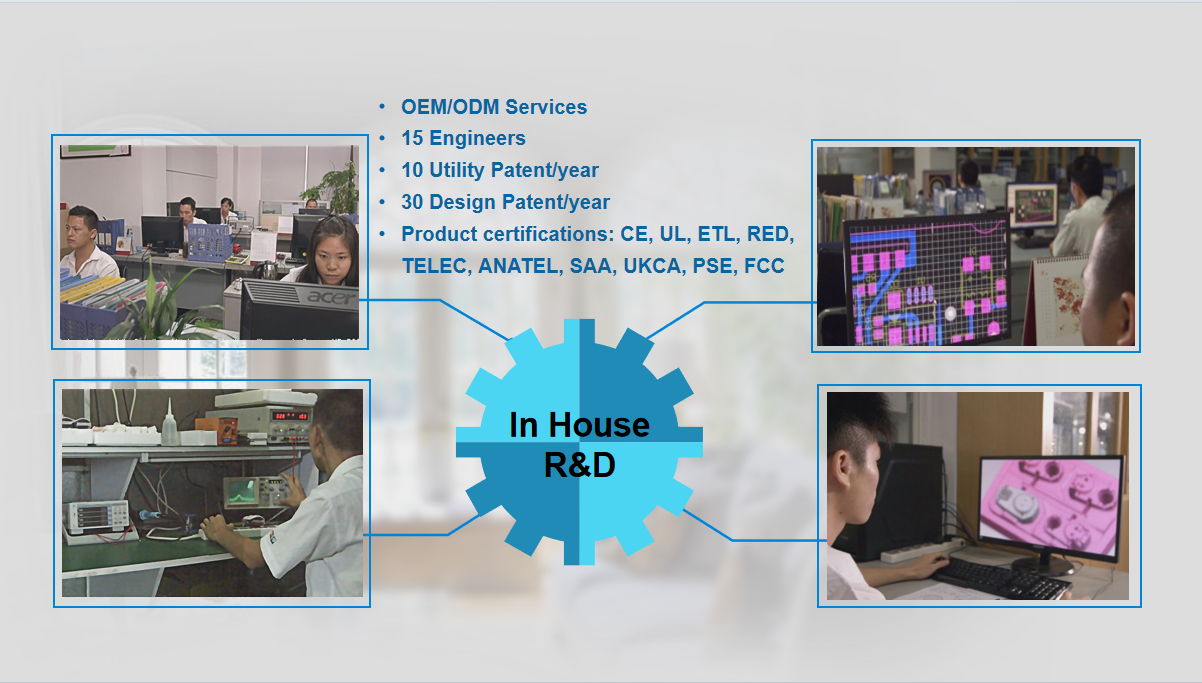 • OEM/ODM Services
• 15 Engineers
• 10 Utility Patent/year
• 30 Design Patent/year
• Product certifications: CE, UL, ETL, RED, TELEC, ANATEL, SAA, UKCA, PSE, FCC

acer

In House R&D